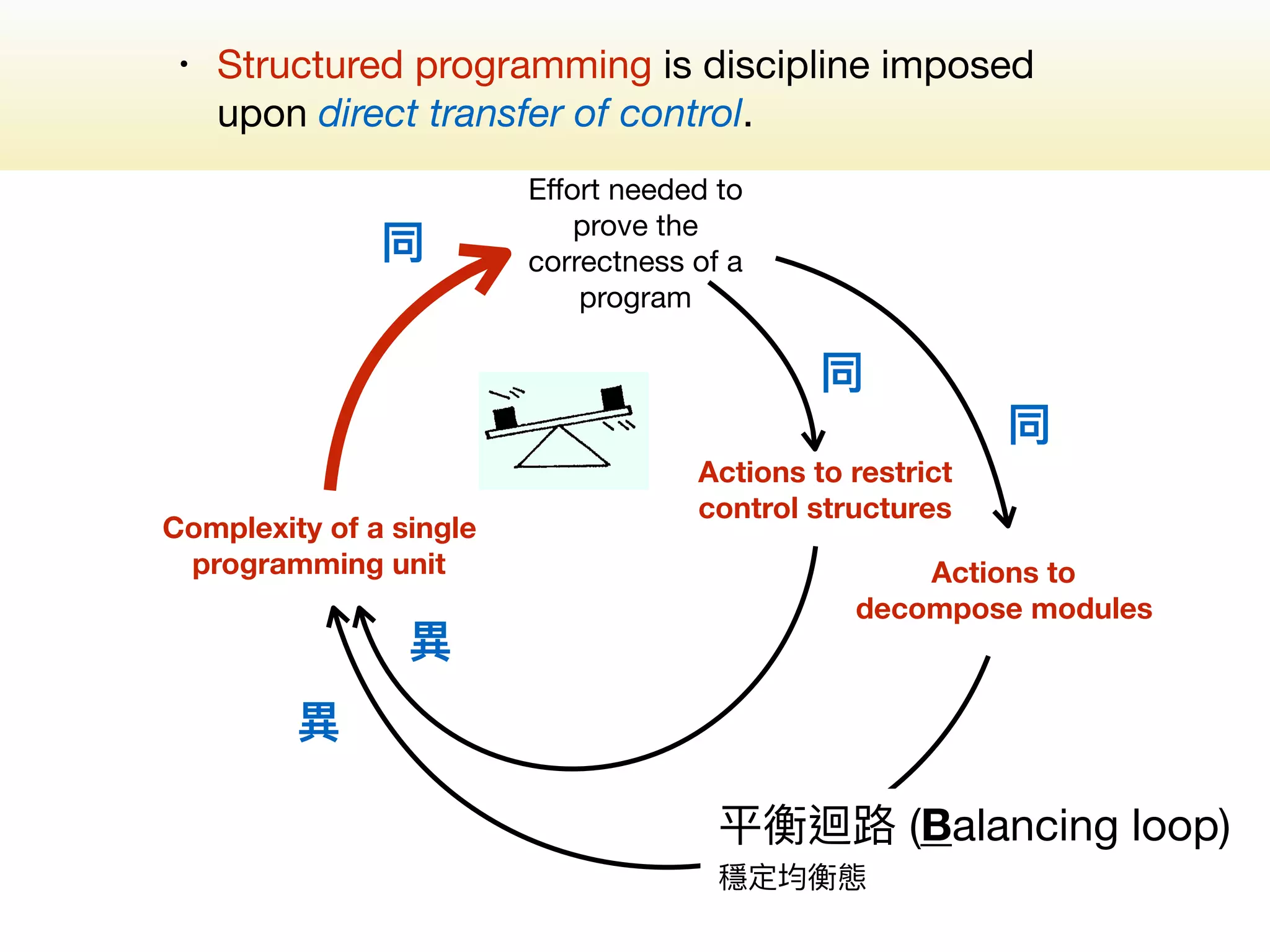 • Structured programming is discipline imposed upon direct transfer of control.

Effort needed to prove the correctness of a program

同

同

同

Actions to restrict control structures

Complexity of a single programming unit

Actions to decompose modules

異

異

平衡迴路 (Balancing loop)
穩定均衡態